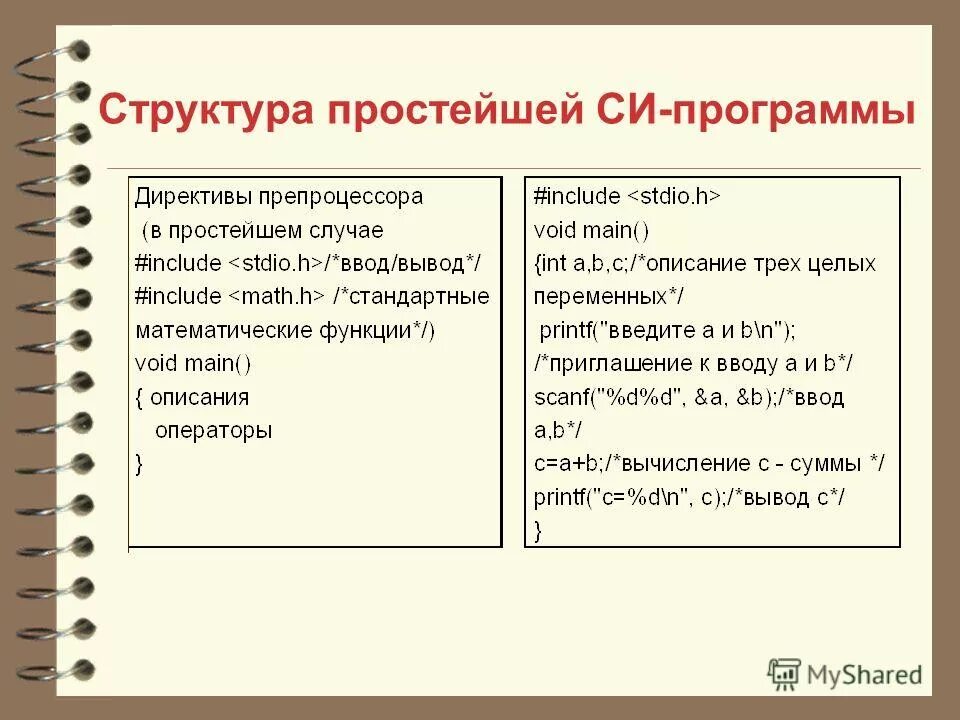 Структура простейшей СИ-программы

Директивы препроцессора
(в простейшем случае
#include <stdio.h>/*ввод/вывод*/
#include <math.h> /*стандартные математические функции*/)
void main()
{ описания
операторы
}

#include <stdio.h>
void main()
{int a,b,c;/*описание трех целых переменных*/
printf("введите a и b\n");
/*приглашение к вводу a и b*/
scanf("%d%d", &a, &b);/*ввод a,b*/
c=a+b;/*вычисление c - суммы */
printf("c=%d\n", c);/*вывод c*/
}

MyShared